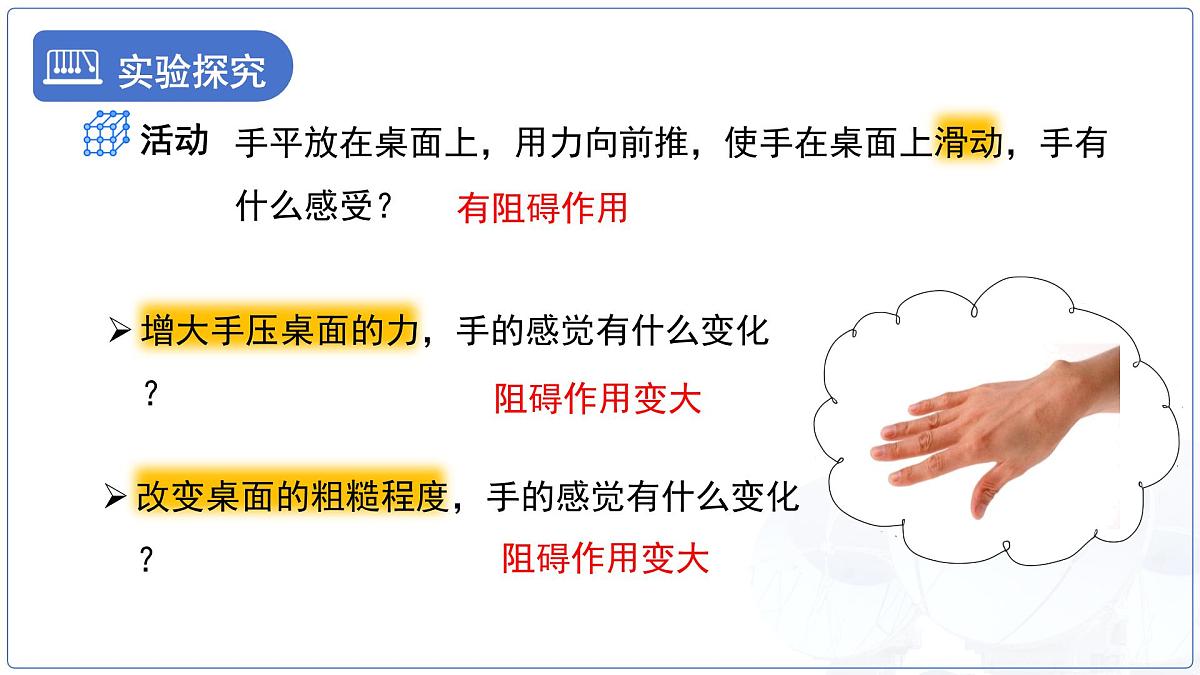 实验探究

活动 手平放在桌面上，用力向前推，使手在桌面上滑动，手有什么感受？ 有阻碍作用

➢ 增大手压桌面的力，手的感觉有什么变化？ 阻碍作用变大

➢ 改变桌面的粗糙程度，手的感觉有什么变化？ 阻碍作用变大